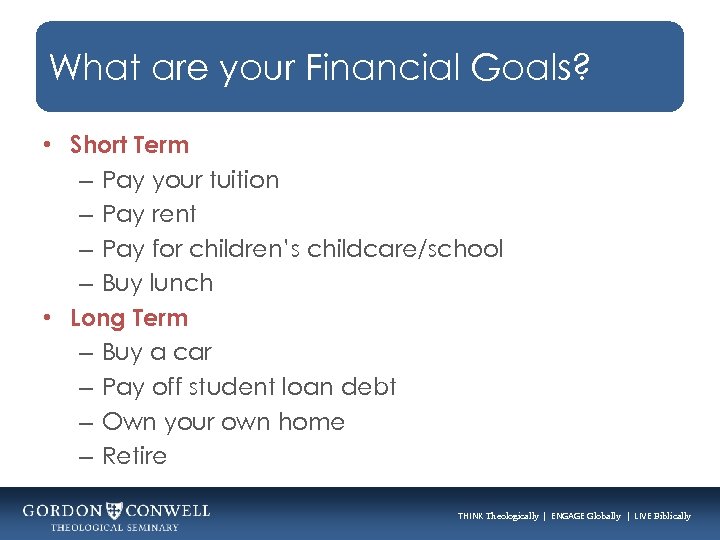 What are your Financial Goals?

• Short Term
– Pay your tuition
– Pay rent
– Pay for children's childcare/school
– Buy lunch
• Long Term
– Buy a car
– Pay off student loan debt
– Own your own home
– Retire

GORDON CONWELL
THEOLOGICAL SEMINARY

THINK Theologically | ENGAGE Globally | LIVE Biblically